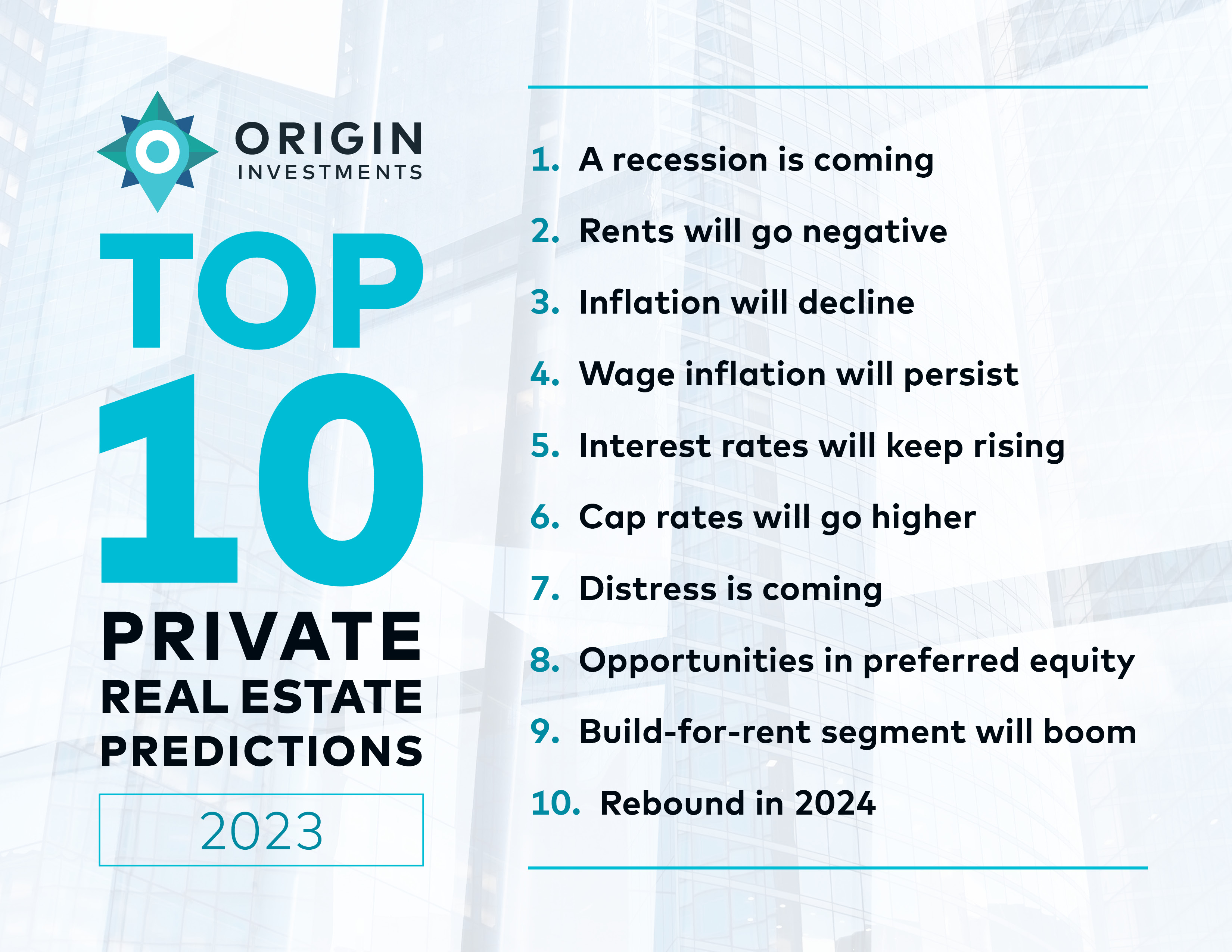 ORIGIN
INVESTMENTS

TOP
10
PRIVATE
REAL ESTATE
PREDICTIONS

2023

1. A recession is coming
2. Rents will go negative
3. Inflation will decline
4. Wage inflation will persist
5. Interest rates will keep rising
6. Cap rates will go higher
7. Distress is coming
8. Opportunities in preferred equity
9. Build-for-rent segment will boom
10. Rebound in 2024